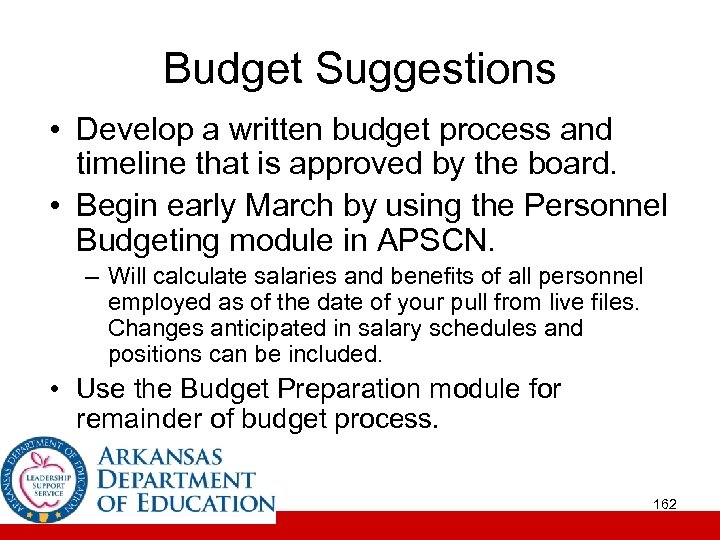 Budget Suggestions

• Develop a written budget process and timeline that is approved by the board.

• Begin early March by using the Personnel Budgeting module in APSCN.

– Will calculate salaries and benefits of all personnel employed as of the date of your pull from live files. Changes anticipated in salary schedules and positions can be included.

• Use the Budget Preparation module for remainder of budget process.

ARKANSAS DEPARTMENT OF EDUCATION

LEADERSHIP SUPPORT SERVICE

ARKANSAS DEPARTMENT OF EDUCATION

162